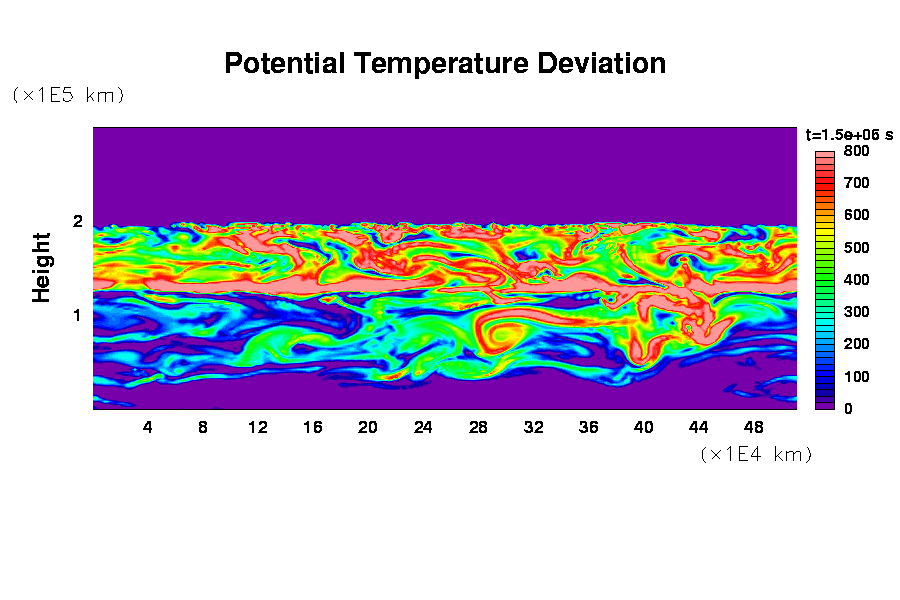 Potential Temperature Deviation

(×1E5 km)

Height

2

1

4 8 12 16 20 24 28 32 36 40 44 48

(×1E4 km)

t=1.5e+06 s

800
700
600
500
400
300
200
100
0